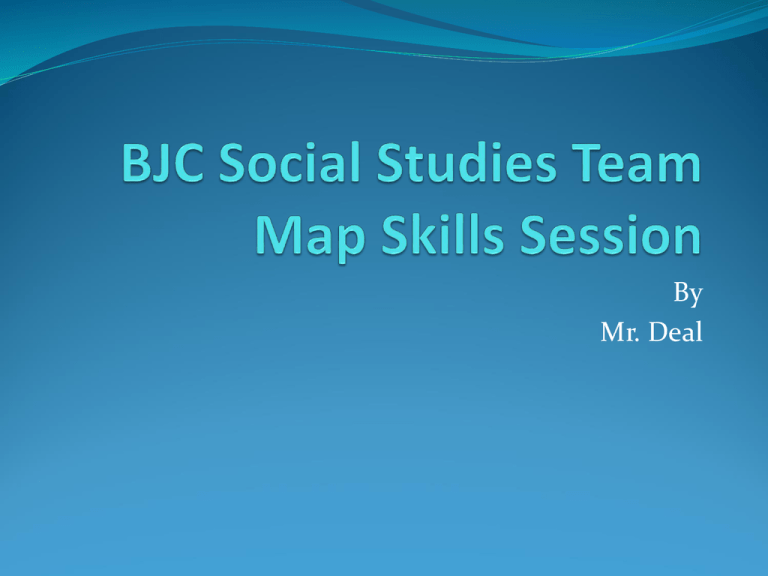 BJC Social Studies Team Map Skills Session

By
Mr. Deal